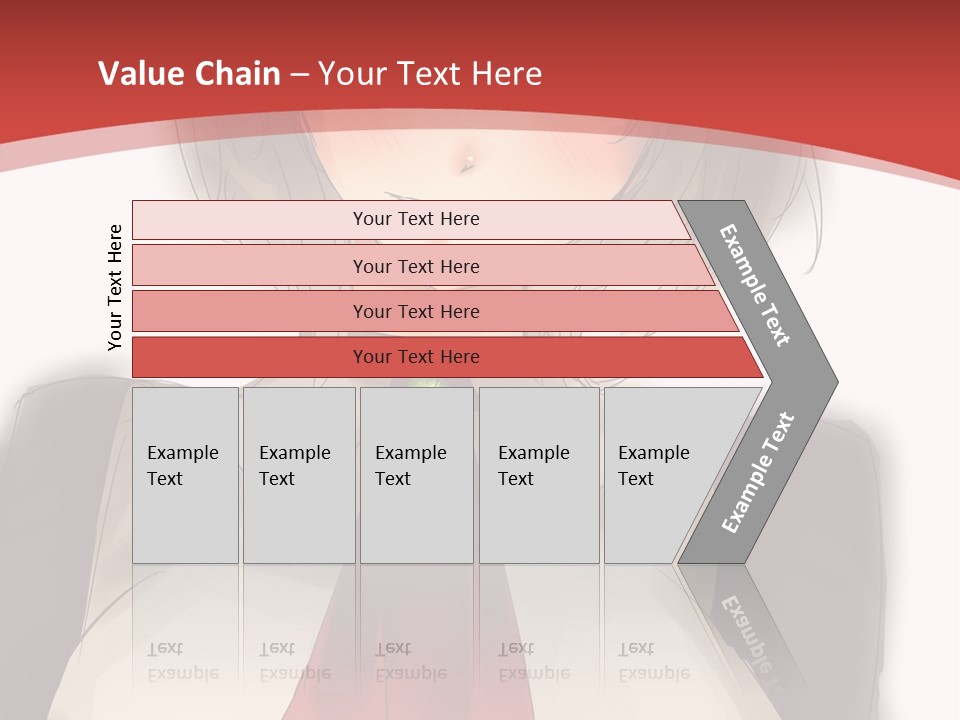 Value Chain – Your Text Here

Your Text Here

Your Text Here

Your Text Here

Your Text Here

Your Text Here

Example Text

Example Text

Example Text

Example Text

Example Text

Example Text

Example Text